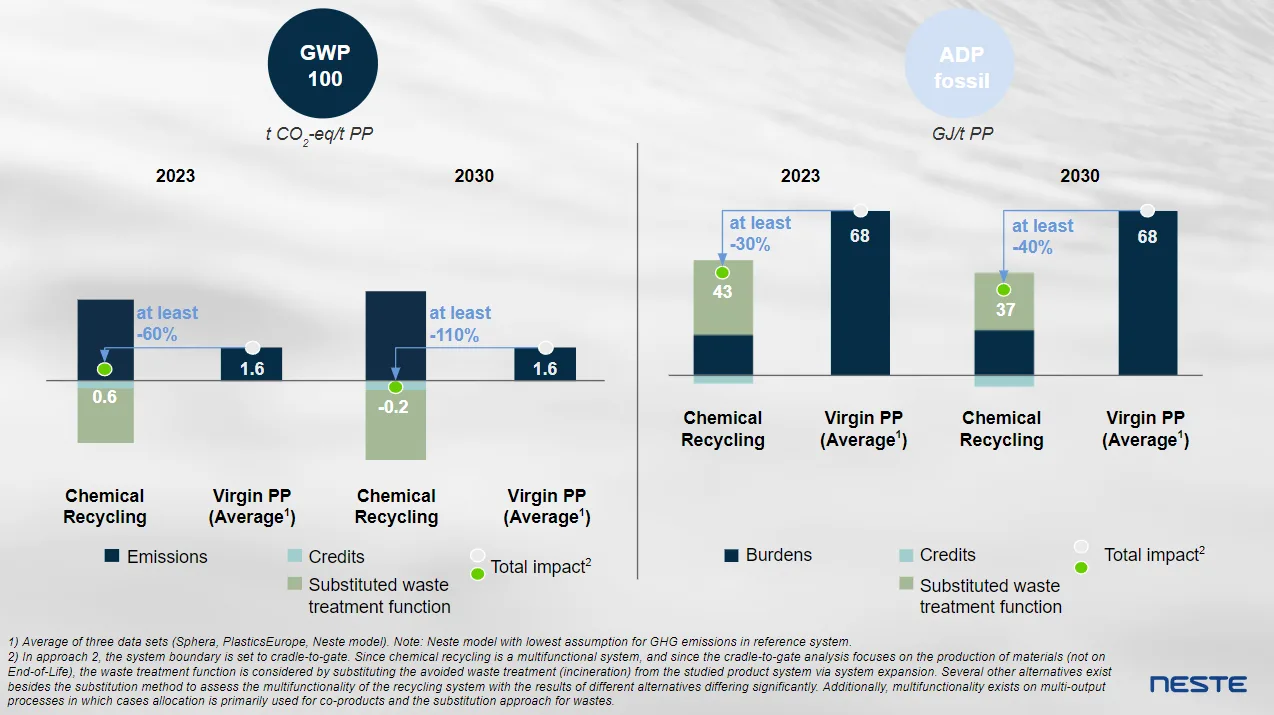 GWP 100

t $CO_2$-eq/t PP

2023

2030

at least -60%

0.6

1.6

at least -110%

-0.2

1.6

Chemical Recycling

Virgin PP (Average$^1$)

Chemical Recycling

Virgin PP (Average$^1$)

Emissions

Credits

Substituted waste treatment function

Total impact$^2$

ADP fossil

GJ/t PP

2023

2030

at least -30%

43

68

at least -40%

37

68

Chemical Recycling

Virgin PP (Average$^1$)

Chemical Recycling

Virgin PP (Average$^1$)

Burdens

Credits

Substituted waste treatment function

Total impact$^2$

1) Average of three data sets (Sphera, PlasticsEurope, Neste model). Note: Neste model with lowest assumption for GHG emissions in reference system.
2) In approach 2, the system boundary is set to cradle-to-gate. Since chemical recycling is a multifunctional system, and since the cradle-to-gate analysis focuses on the production of materials (not on End-of-Life), the waste treatment function is considered by substituting the avoided waste treatment (incineration) from the studied product system via system expansion. Several other alternatives exist besides the substitution method to assess the multifunctionality of the recycling system with the results of different alternatives differing significantly. Additionally, multifunctionality exists on multi-output processes in which cases allocation is primarily used for co-products and the substitution approach for wastes.

NESTE